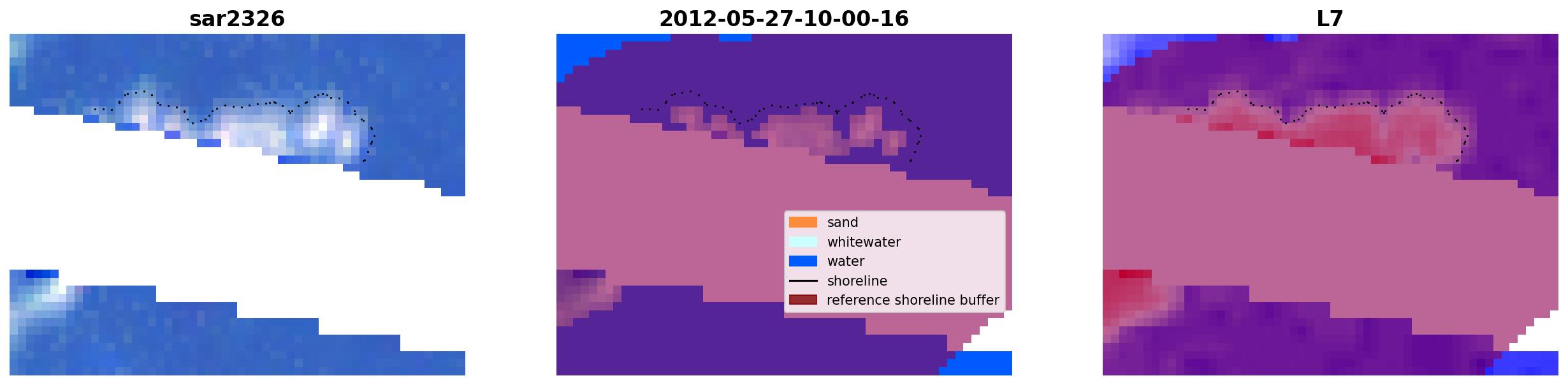 sar2326

2012-05-27-10-00-16

sand
whitewater
water
shoreline
reference shoreline buffer

L7